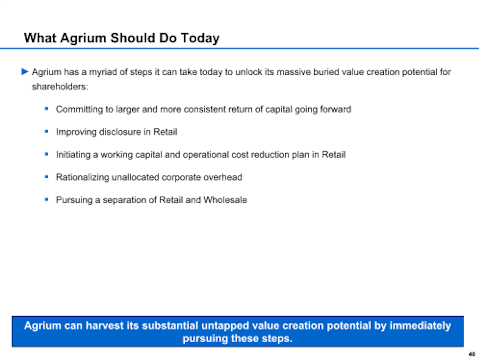 What Agrium Should Do Today

► Agrium has a myriad of steps it can take today to unlock its massive buried value creation potential for shareholders:

▪ Committing to larger and more consistent return of capital going forward

▪ Improving disclosure in Retail

▪ Initiating a working capital and operational cost reduction plan in Retail

▪ Rationalizing unallocated corporate overhead

▪ Pursuing a separation of Retail and Wholesale

Agrium can harvest its substantial untapped value creation potential by immediately pursuing these steps.

40